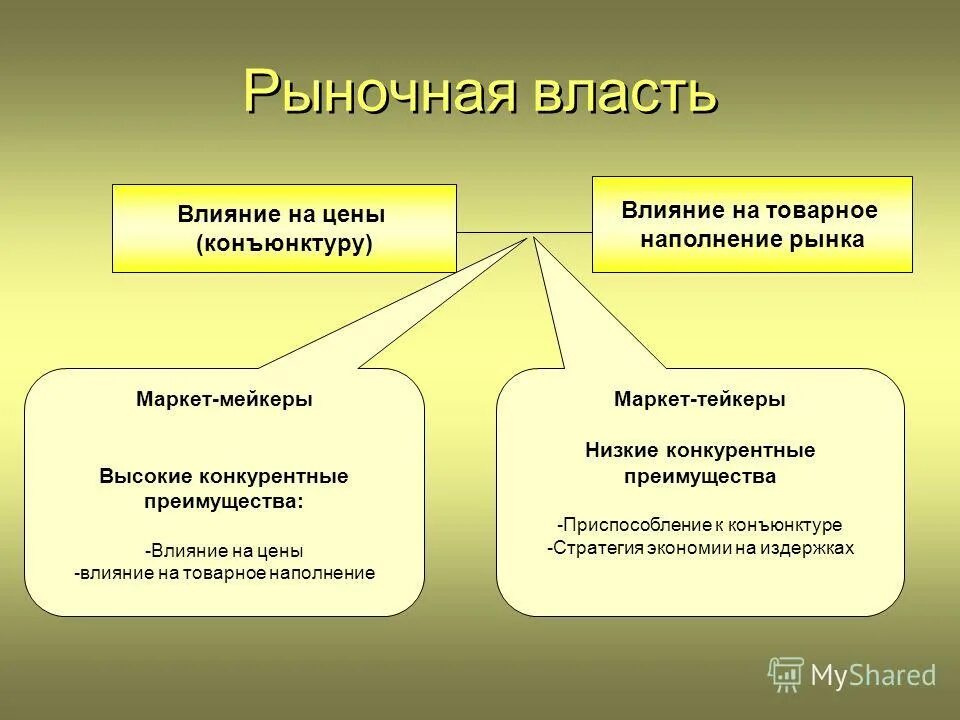 Рыночная власть

Влияние на цены (конъюнктуру)

Влияние на товарное наполнение рынка

Маркет-мейкеры

Высокие конкурентные преимущества:

-Влияние на цены
-влияние на товарное наполнение

Маркет-тейкеры

Низкие конкурентные преимущества

-Приспособление к конъюнктуре
-Стратегия экономии на издержках

MyShared